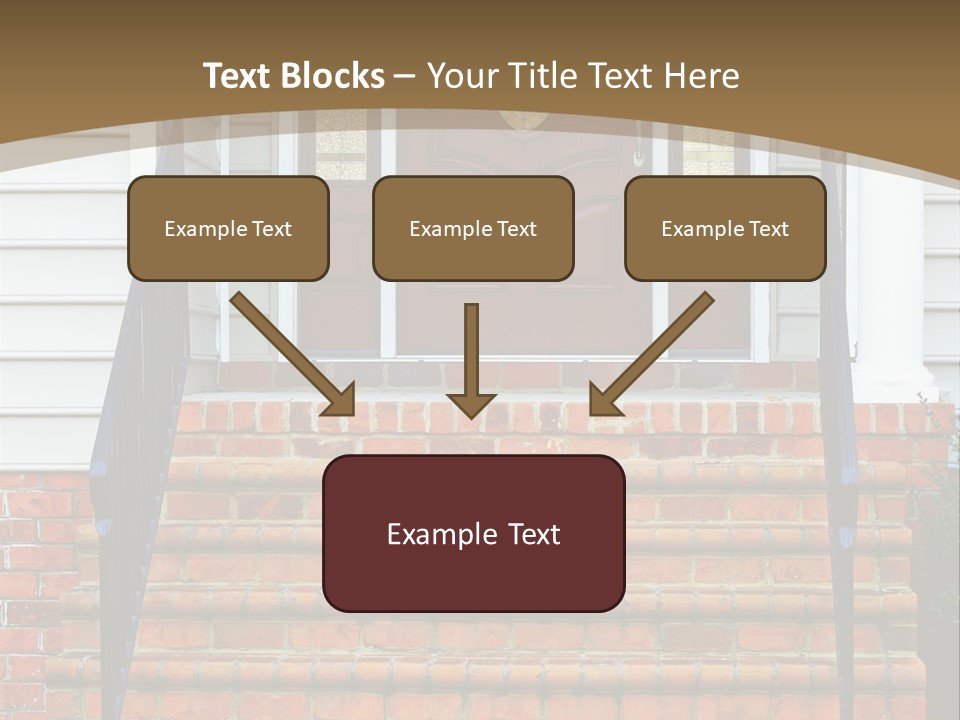 Text Blocks – Your Title Text Here

Example Text

Example Text

Example Text

Example Text